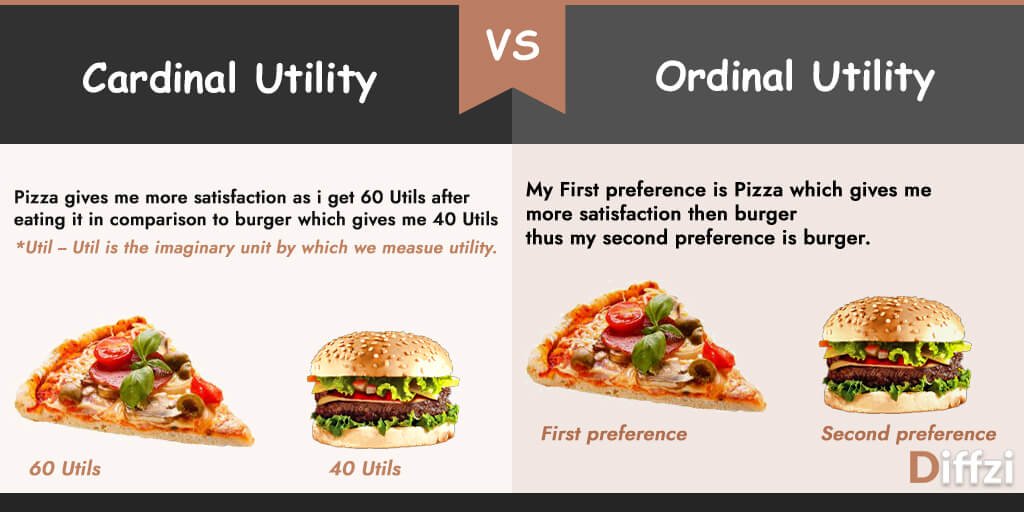 Cardinal Utility

VS

Ordinal Utility

Pizza gives me more satisfaction as i get 60 Utils after eating it in comparison to burger which gives me 40 Utils

*Util – Util is the imaginary unit by which we measue utility.

60 Utils

40 Utils

My First preference is Pizza which gives me more satisfaction then burger thus my second preference is burger.

First preference

Second preference

Diffzi